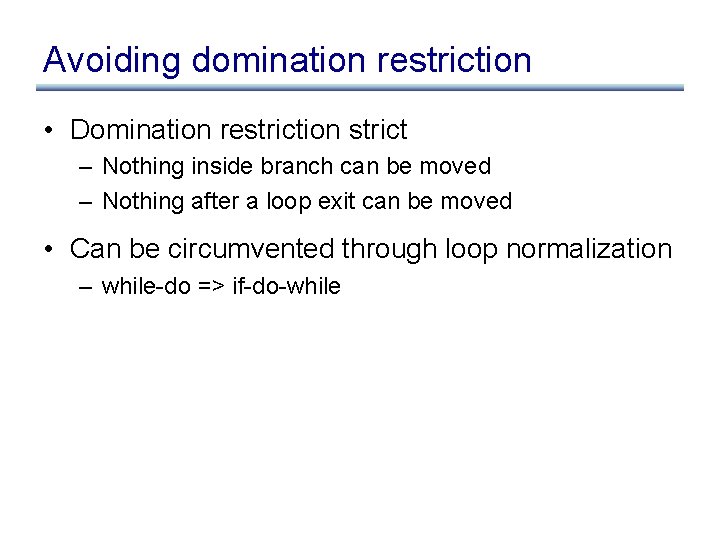 Avoiding domination restriction

• Domination restriction strict
  – Nothing inside branch can be moved
  – Nothing after a loop exit can be moved

• Can be circumvented through loop normalization
  – while-do => if-do-while